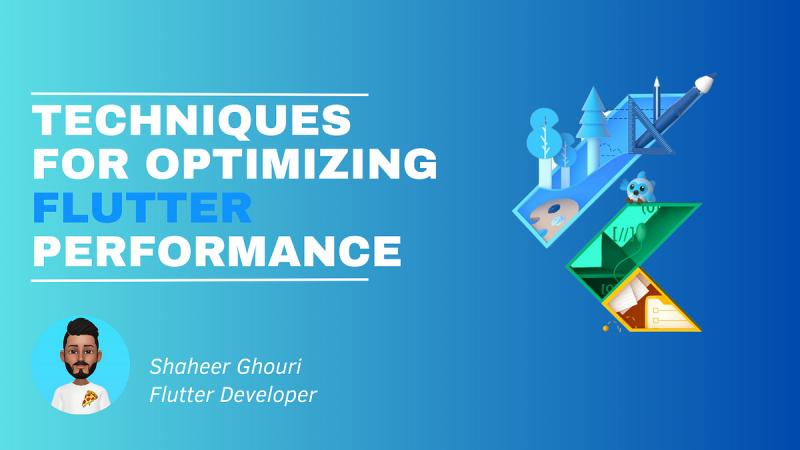 TECHNIQUES FOR OPTIMIZING FLUTTER PERFORMANCE

Shaheer Ghouri
Flutter Developer